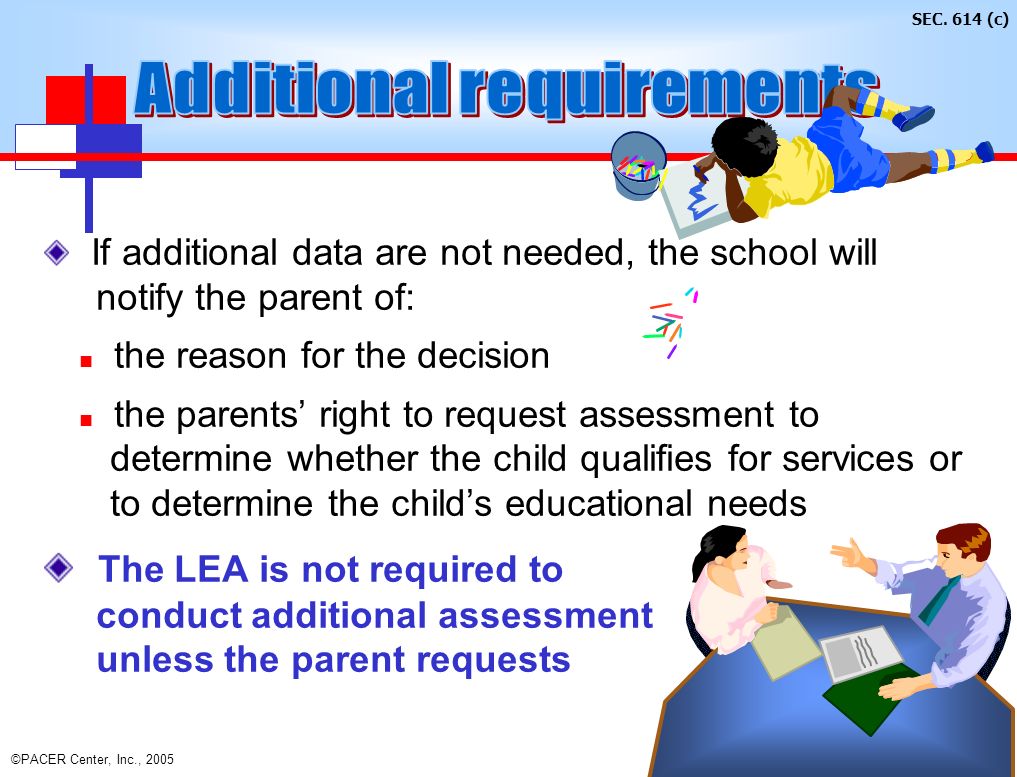 SEC. 614 (c)

Additional requirements

If additional data are not needed, the school will notify the parent of:

the reason for the decision

the parents’ right to request assessment to determine whether the child qualifies for services or to determine the child’s educational needs

The LEA is not required to conduct additional assessment unless the parent requests

©PACER Center, Inc., 2005